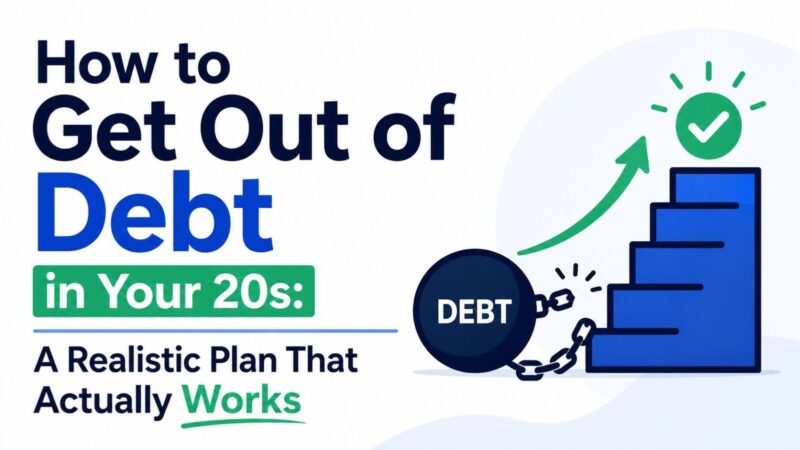 How to Get Out of Debt in Your 20s:

A Realistic Plan That Actually Works

DEBT